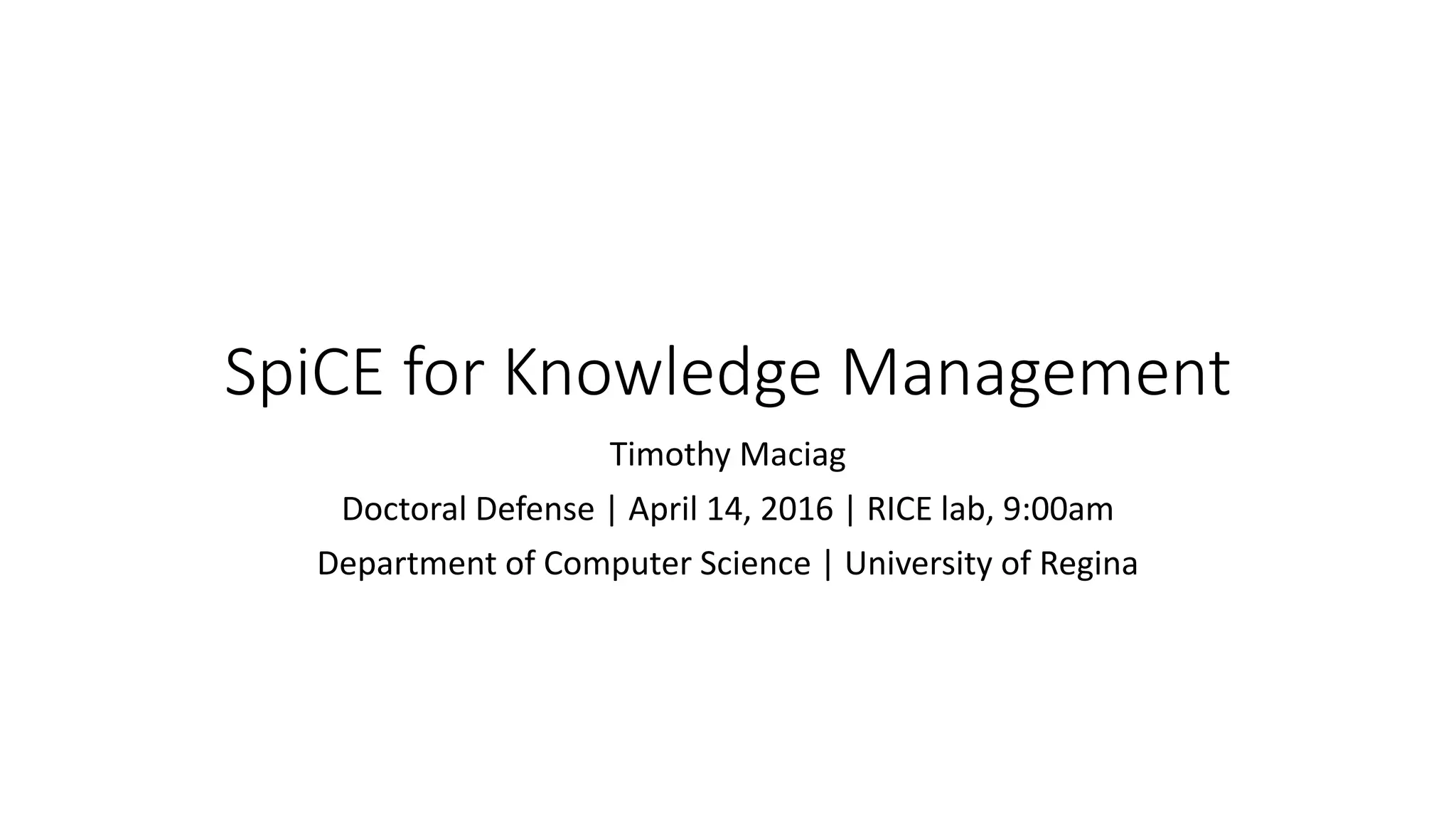 SpiCE for Knowledge Management

Timothy Maciag

Doctoral Defense | April 14, 2016 | RICE lab, 9:00am

Department of Computer Science | University of Regina